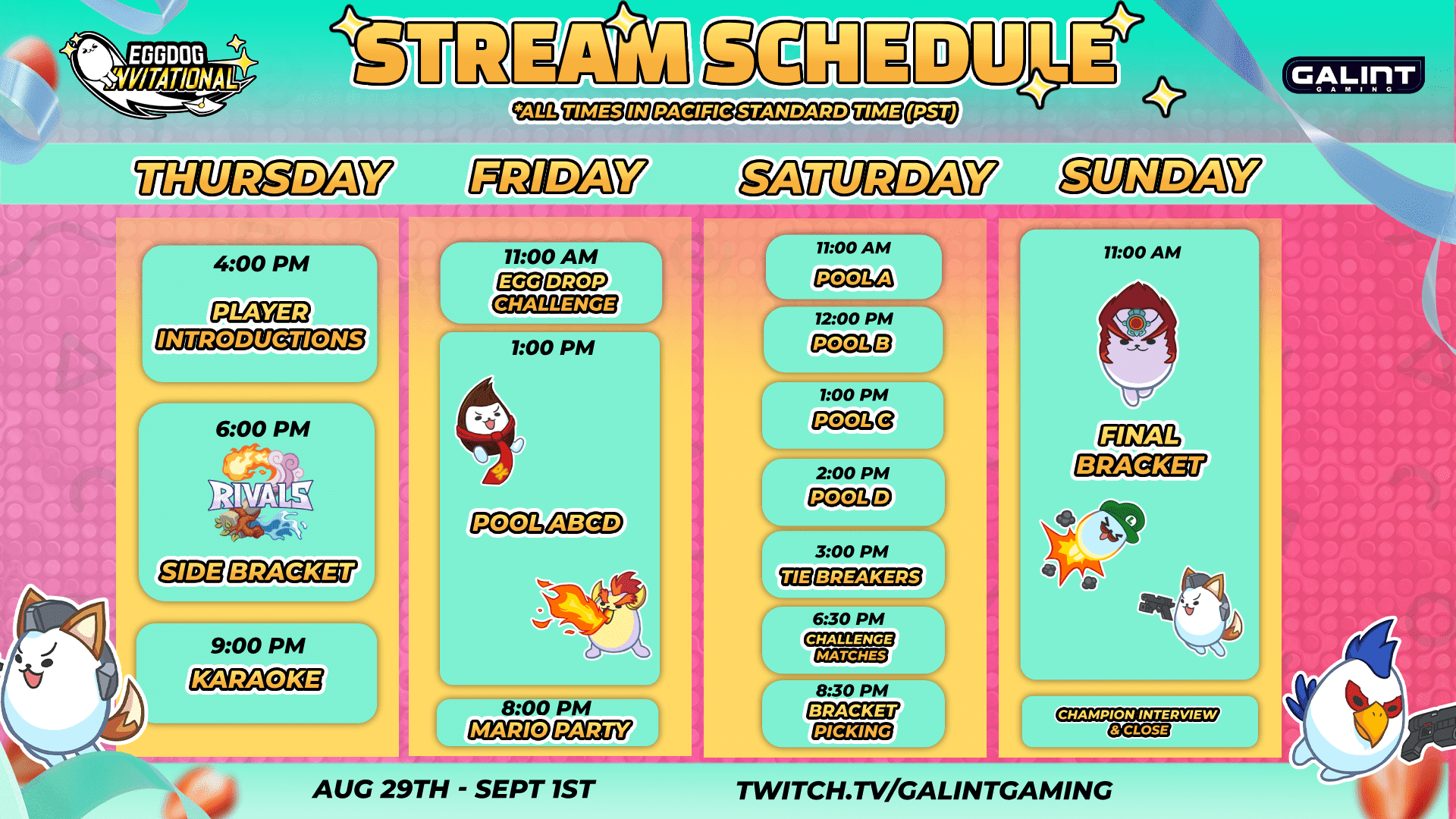 EGGDOG INVITATIONAL

STREAM SCHEDULE

*ALL TIMES IN PACIFIC STANDARD TIME (PST)

GALINT GAMING

THURSDAY

4:00 PM
PLAYER INTRODUCTIONS

6:00 PM
RIVALS
SIDE BRACKET

9:00 PM
KARAOKE

FRIDAY

11:00 AM
EGG DROP CHALLENGE

1:00 PM
POOL ABCD

8:00 PM
MARIO PARTY

SATURDAY

11:00 AM
POOL A

12:00 PM
POOL B

1:00 PM
POOL C

2:00 PM
POOL D

3:00 PM
TIE BREAKERS

6:30 PM
CHALLENGE MATCHES

8:30 PM
BRACKET PICKING

SUNDAY

11:00 AM
FINAL BRACKET

CHAMPION INTERVIEW & CLOSE

AUG 29TH - SEPT 1ST

TWITCH.TV/GALINTGAMING